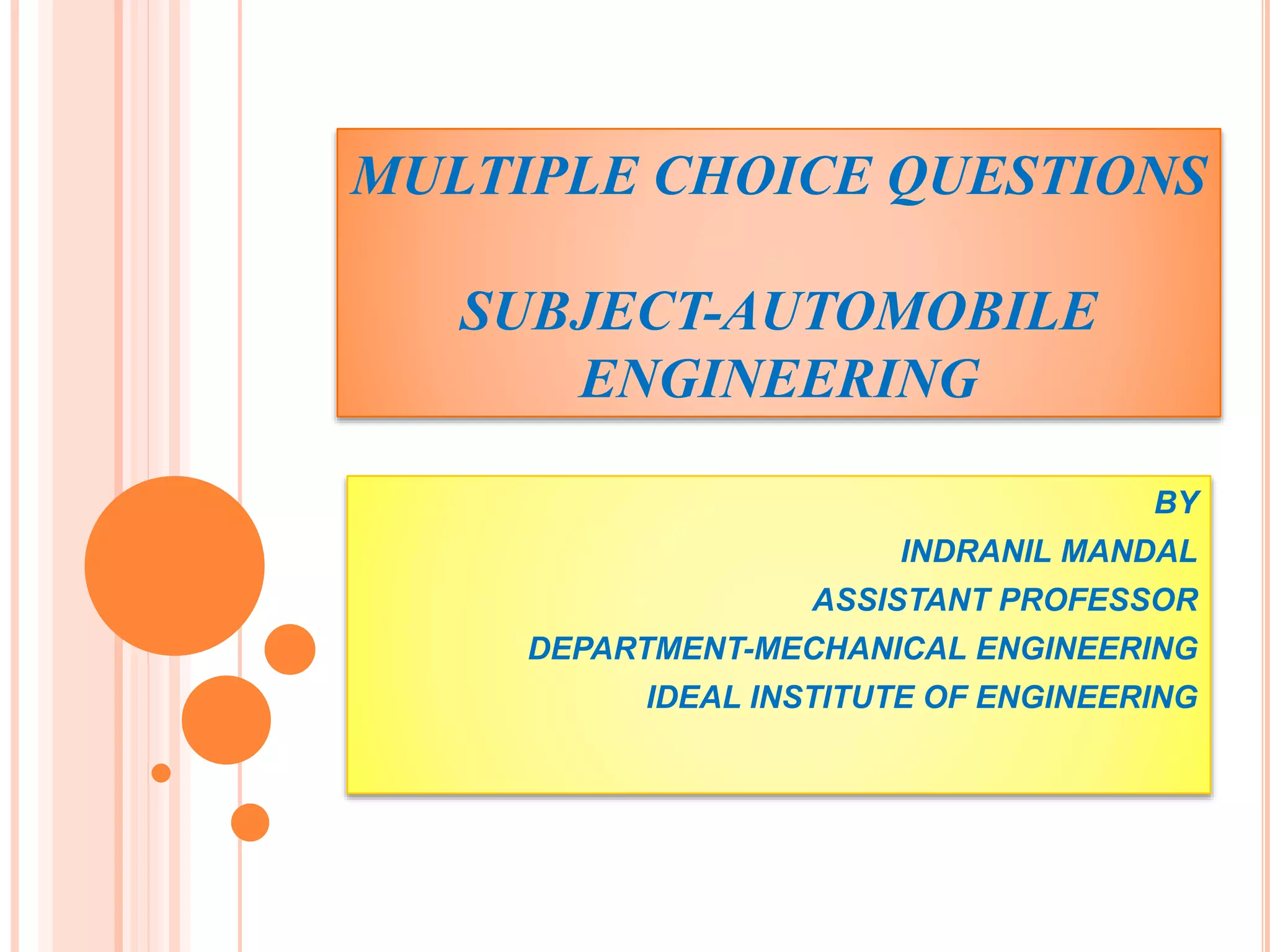 MULTIPLE CHOICE QUESTIONS

SUBJECT-AUTOMOBILE ENGINEERING

BY
INDRANIL MANDAL
ASSISTANT PROFESSOR
DEPARTMENT-MECHANICAL ENGINEERING
IDEAL INSTITUTE OF ENGINEERING